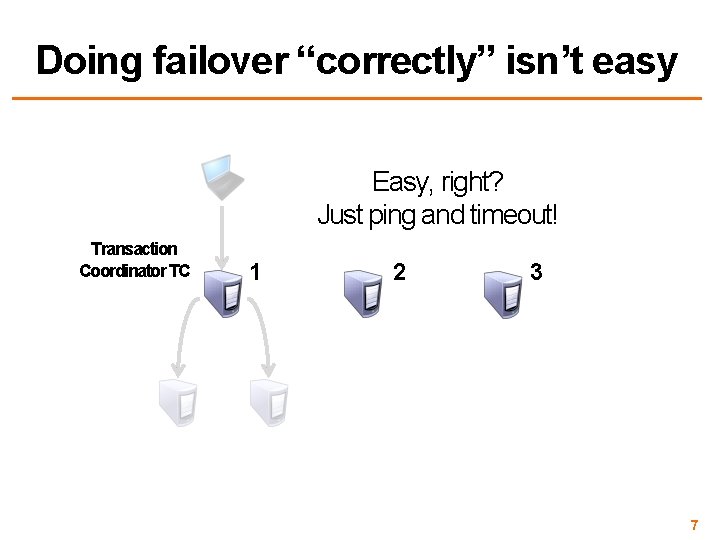 Doing failover “correctly” isn’t easy

Easy, right?
Just ping and timeout!

Transaction Coordinator TC

1

2

3

7